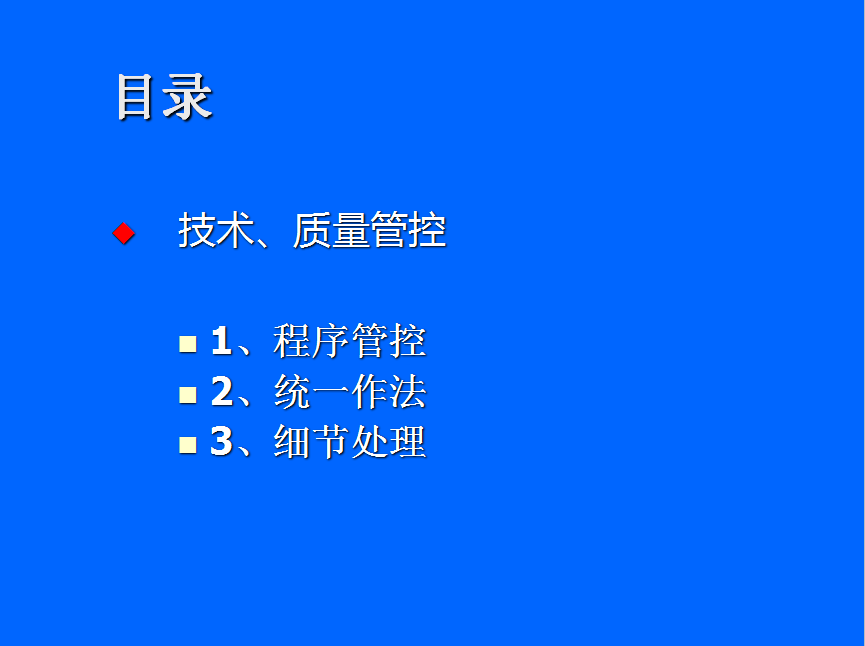 目录

技术、质量管控

1、程序管控
2、统一作法
3、细节处理